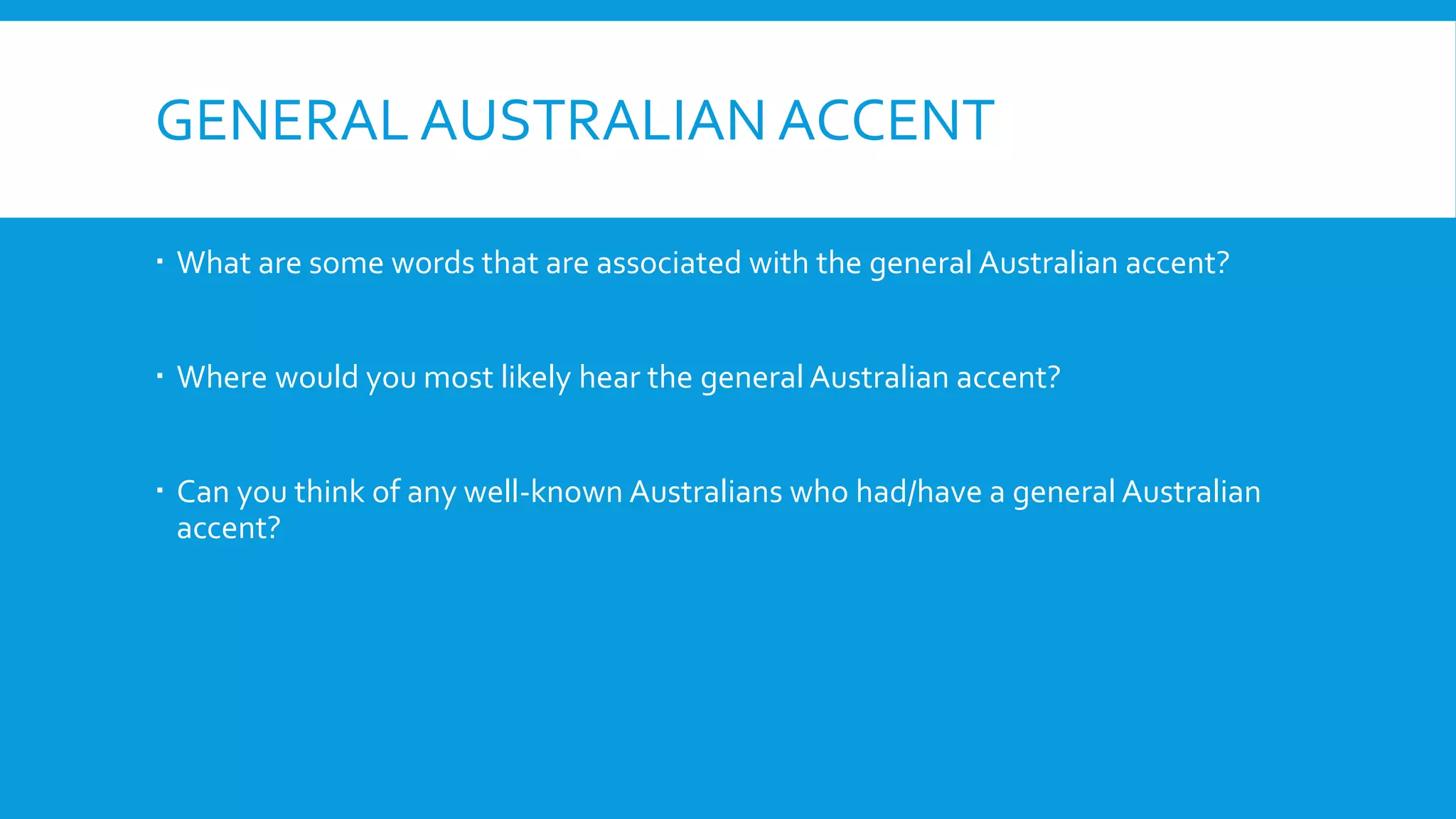 GENERAL AUSTRALIAN ACCENT

▪ What are some words that are associated with the general Australian accent?

▪ Where would you most likely hear the general Australian accent?

▪ Can you think of any well-known Australians who had/have a general Australian accent?